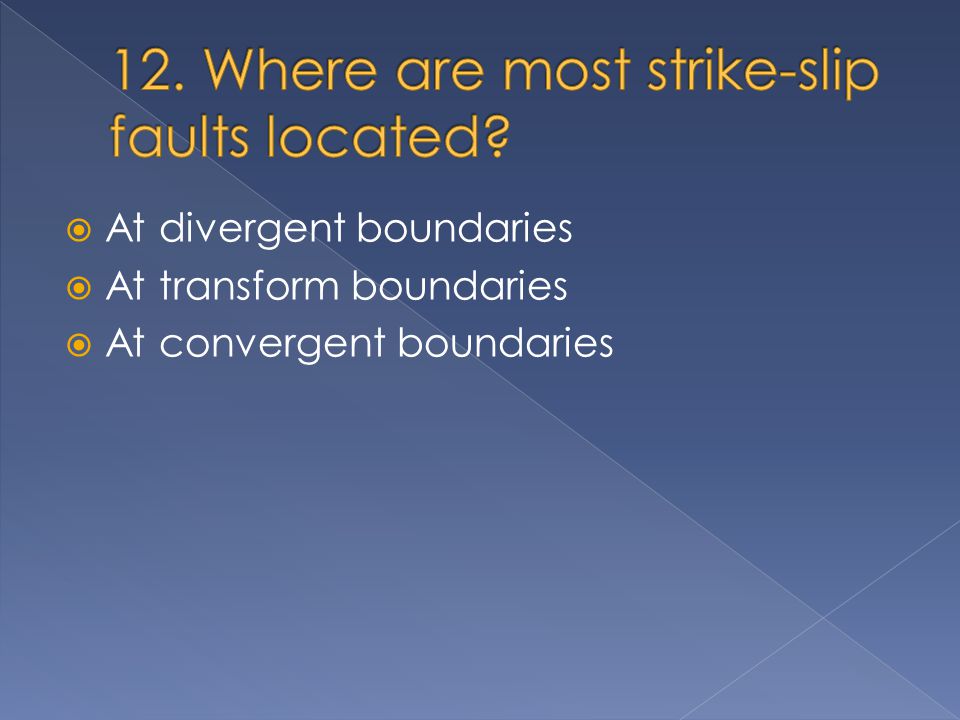 12. Where are most strike-slip faults located?

At divergent boundaries
At transform boundaries
At convergent boundaries